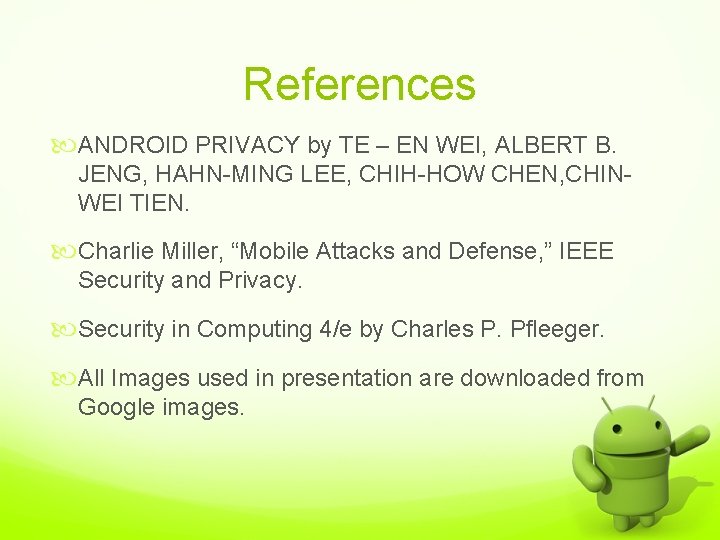 References

ANDROID PRIVACY by TE – EN WEI, ALBERT B. JENG, HAHN-MING LEE, CHIH-HOW CHEN,CHIN-WEI TIEN.

Charlie Miller, “Mobile Attacks and Defense,” IEEE Security and Privacy.

Security in Computing 4/e by Charles P. Pfleeger.

All Images used in presentation are downloaded from Google images.